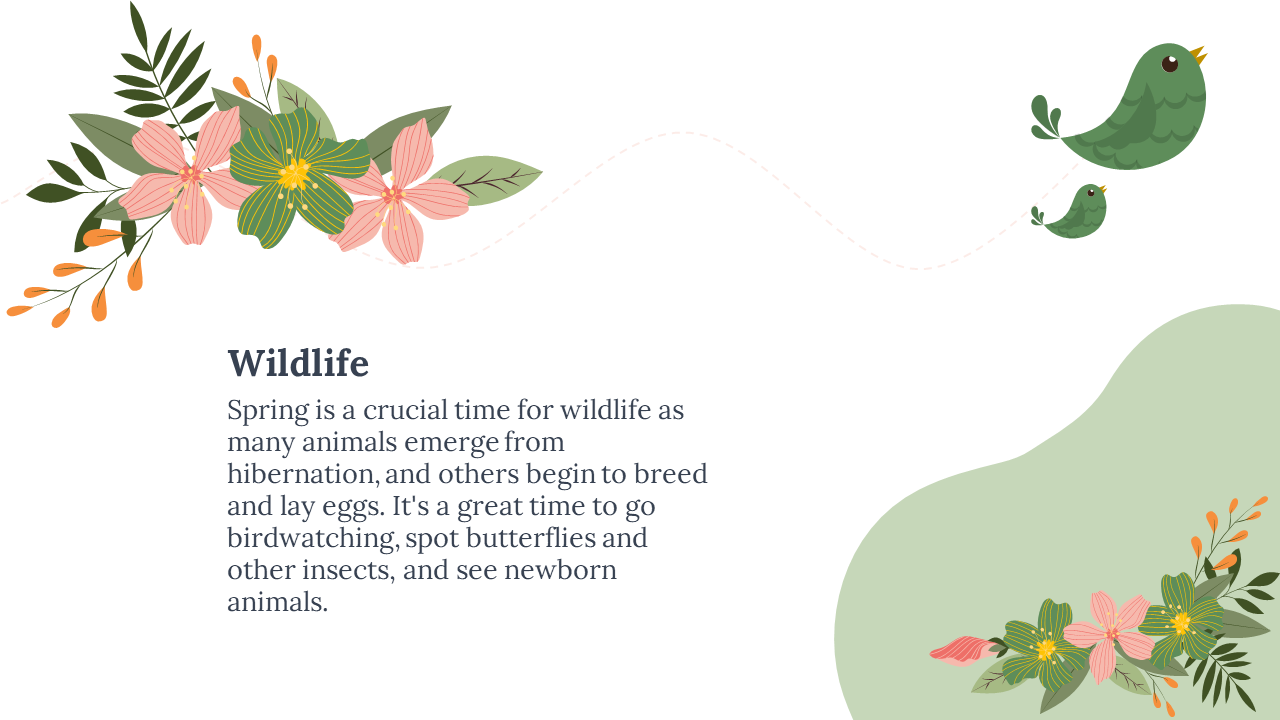 Wildlife

Spring is a crucial time for wildlife as many animals emerge from hibernation, and others begin to breed and lay eggs. It's a great time to go birdwatching, spot butterflies and other insects, and see newborn animals.